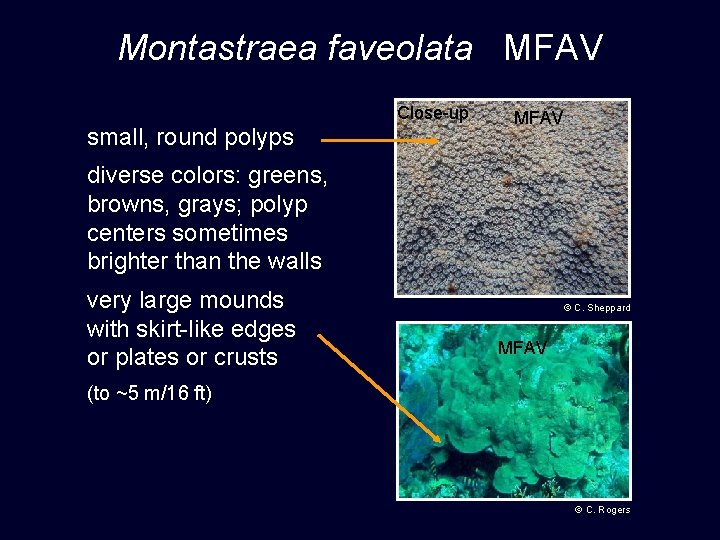 Montastraea faveolata MFAV

small, round polyps

diverse colors: greens, browns, grays; polyp centers sometimes brighter than the walls

very large mounds with skirt-like edges or plates or crusts

(to ~5 m/16 ft)

Close-up

MFAV

© C. Sheppard

MFAV

© C. Rogers